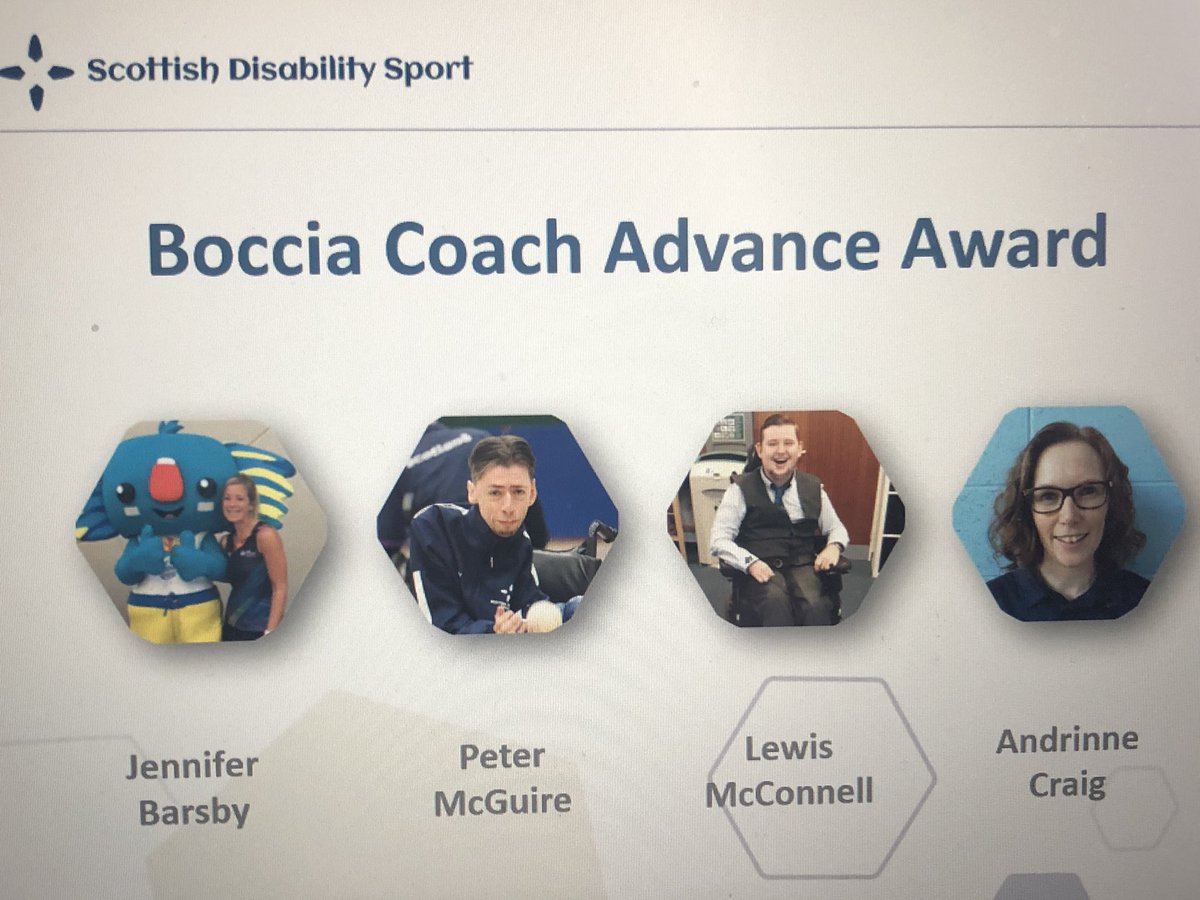 Scottish Disability Sport

Boccia Coach Advance Award

Jennifer Barsby

Peter McGuire

Lewis McConnell

Andrinne Craig